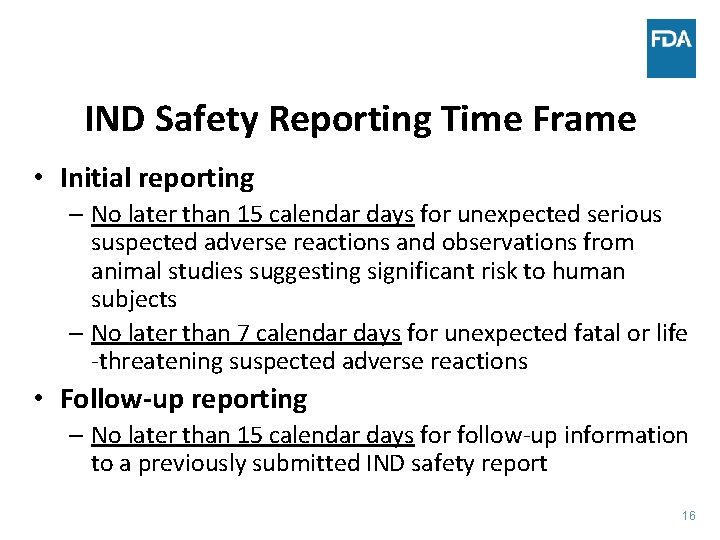 FDA

IND Safety Reporting Time Frame

• Initial reporting
– No later than 15 calendar days for unexpected serious suspected adverse reactions and observations from animal studies suggesting significant risk to human subjects
– No later than 7 calendar days for unexpected fatal or life -threatening suspected adverse reactions

• Follow-up reporting
– No later than 15 calendar days for follow-up information to a previously submitted IND safety report

16